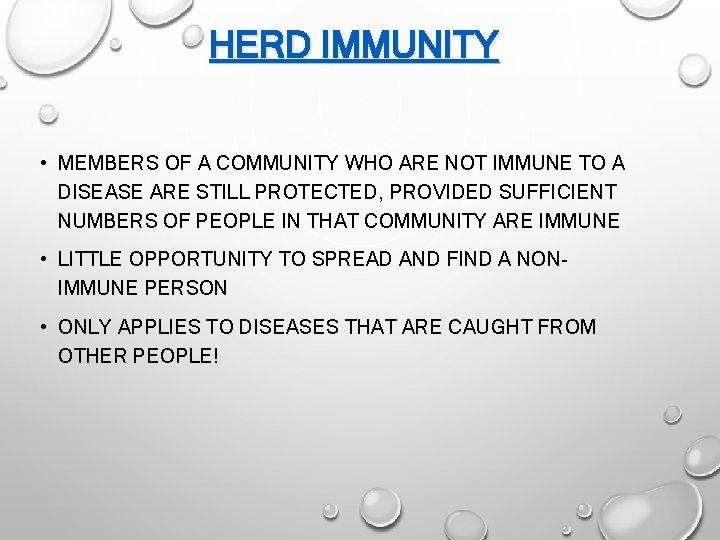 HERD IMMUNITY

• MEMBERS OF A COMMUNITY WHO ARE NOT IMMUNE TO A DISEASE ARE STILL PROTECTED, PROVIDED SUFFICIENT NUMBERS OF PEOPLE IN THAT COMMUNITY ARE IMMUNE

• LITTLE OPPORTUNITY TO SPREAD AND FIND A NON-IMMUNE PERSON

• ONLY APPLIES TO DISEASES THAT ARE CAUGHT FROM OTHER PEOPLE!